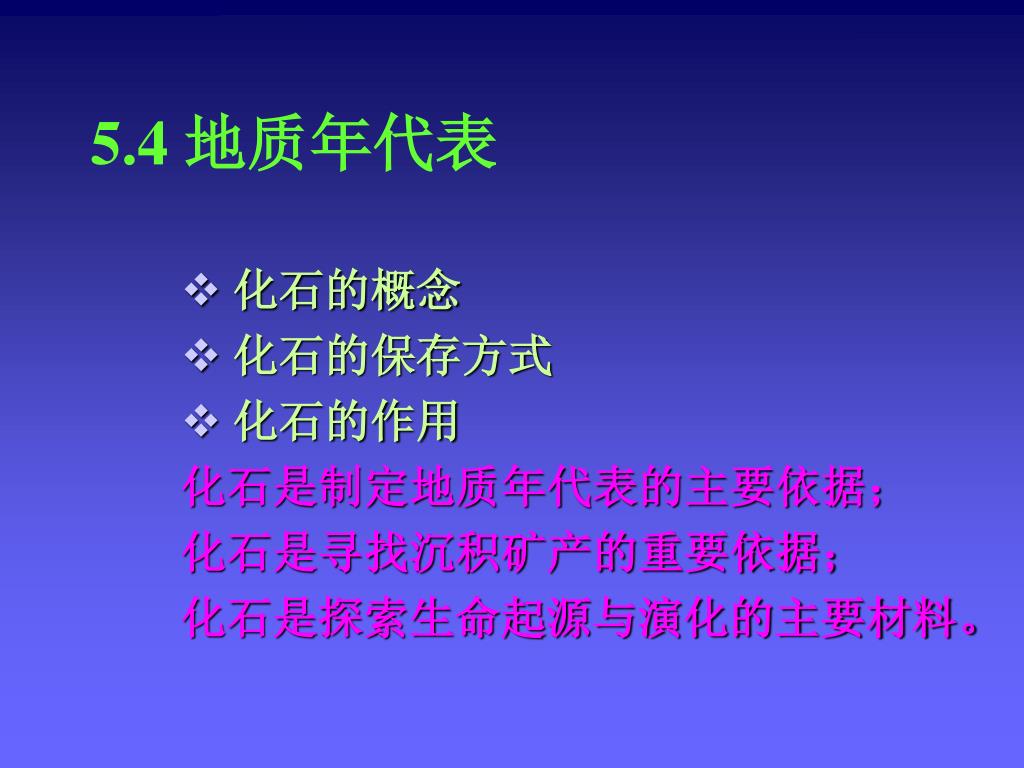 5.4 地质年代表

❖ 化石的概念
❖ 化石的保存方式
❖ 化石的作用
化石是制定地质年代表的主要依据；
化石是寻找沉积矿产的重要依据；
化石是探索生命起源与演化的主要材料。